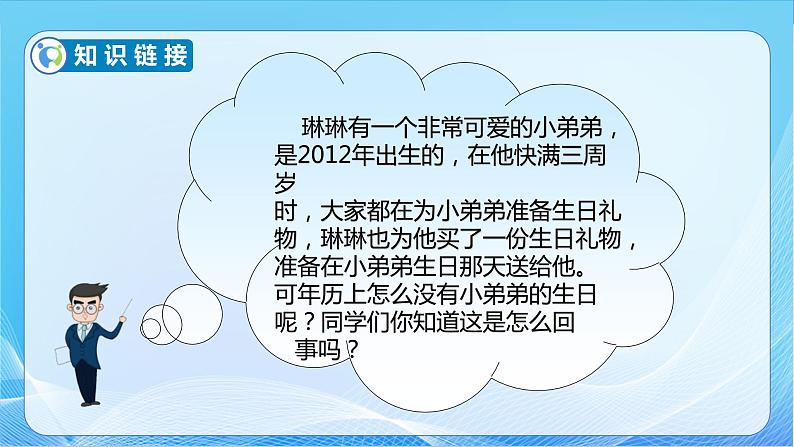 知识链接

琳琳有一个非常可爱的小弟弟，是2012年出生的，在他快满三周岁时，大家都在为小弟弟准备生日礼物，琳琳也为他买了一份生日礼物，准备在小弟弟生日那天送给他。可年历上怎么没有小弟弟的生日呢？同学们你知道这是怎么回事吗？